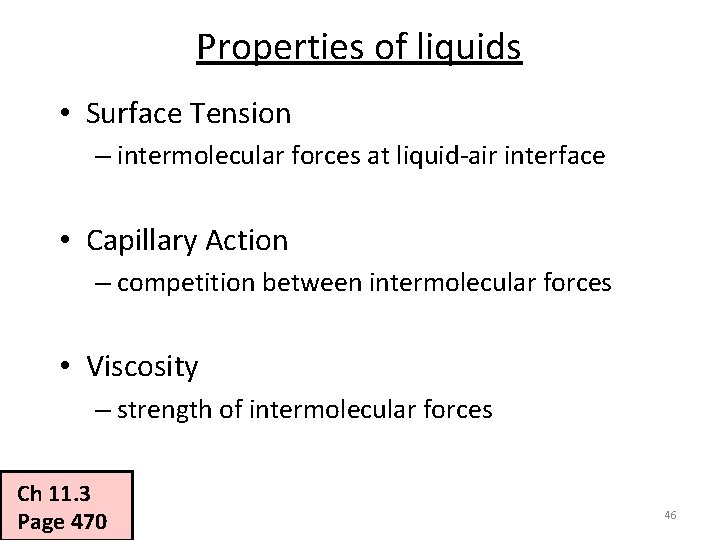 Properties of liquids

• Surface Tension
– intermolecular forces at liquid-air interface

• Capillary Action
– competition between intermolecular forces

• Viscosity
– strength of intermolecular forces

Ch 11.3
Page 470

46